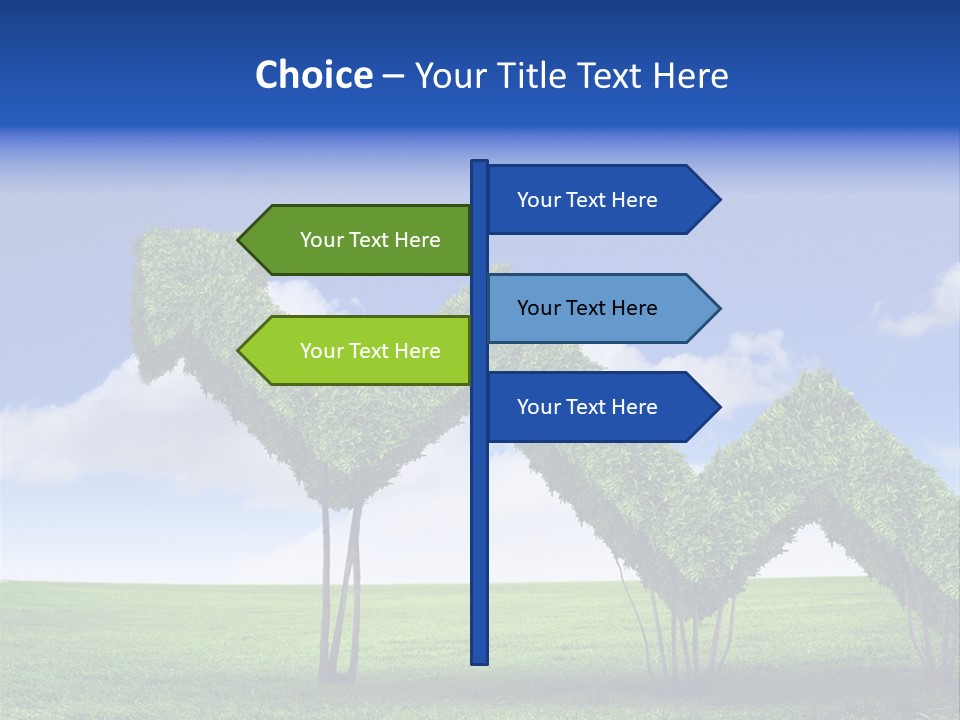 Choice – Your Title Text Here

Your Text Here

Your Text Here

Your Text Here

Your Text Here

Your Text Here